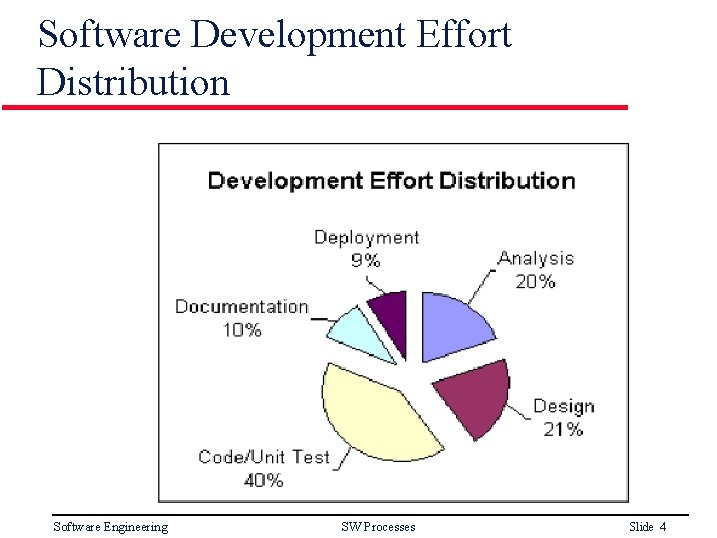 Software Development Effort Distribution

Development Effort Distribution

Deployment
9%

Analysis
20%

Documentation
10%

Design
21%

Code/Unit Test
40%

Software Engineering

SW Processes

Slide 4